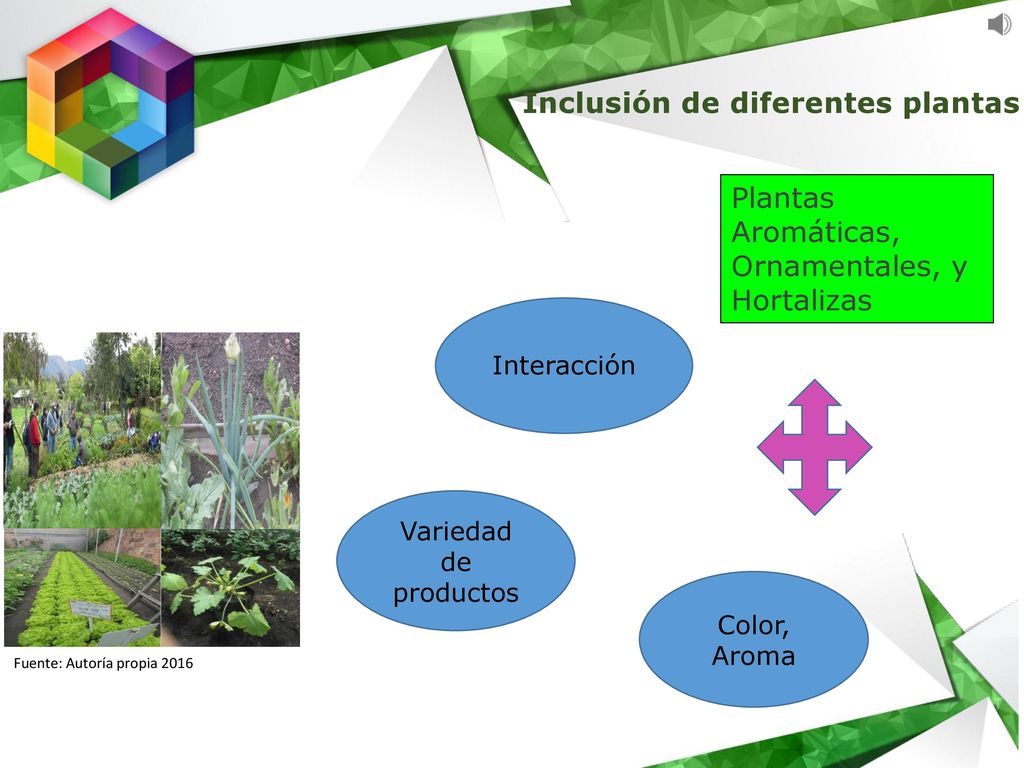 Inclusión de diferentes plantas

Plantas Aromáticas, Ornamentales, y Hortalizas

Interacción

Variedad de productos

Color, Aroma

Fuente: Autoría propia 2016